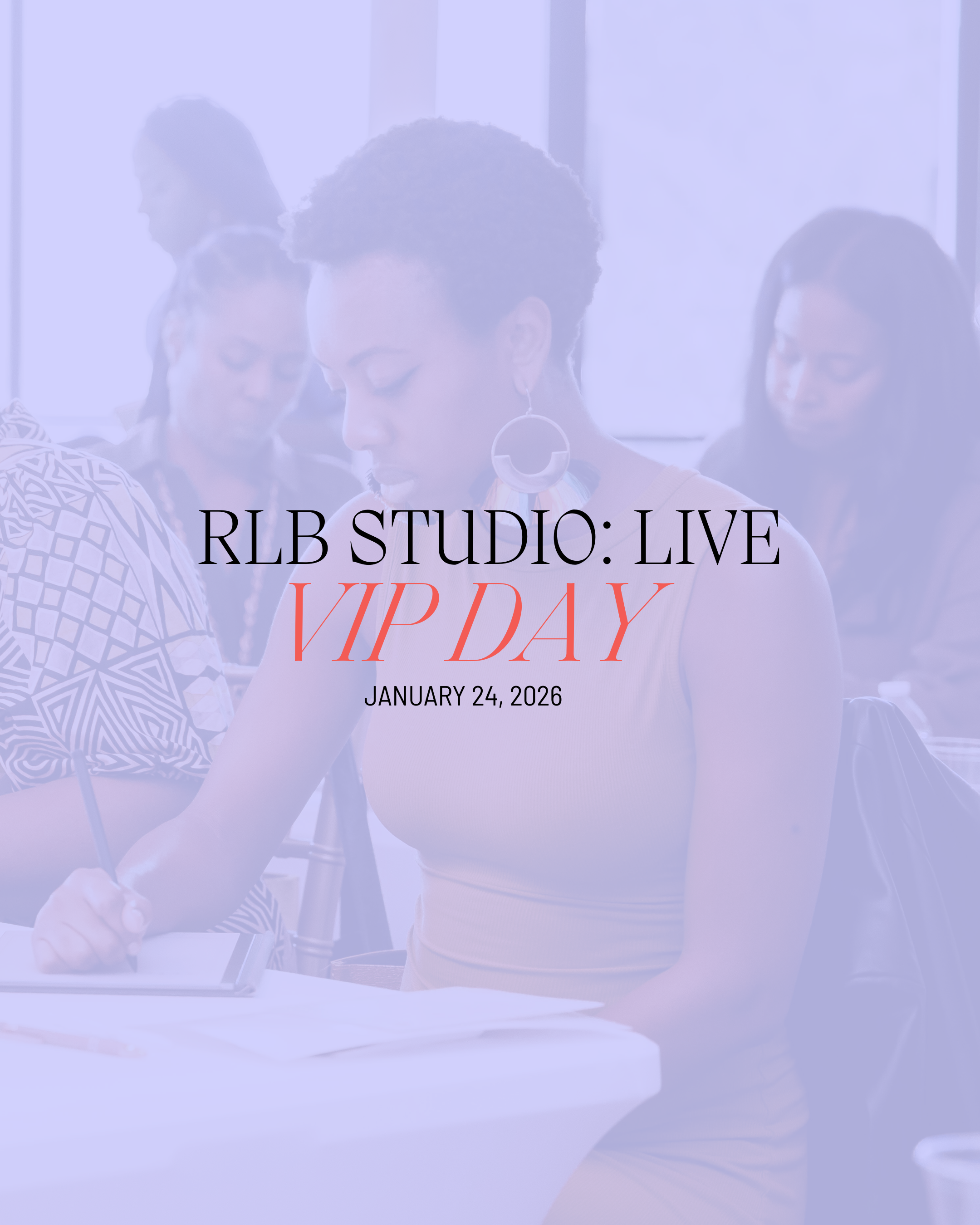 RLB STUDIO: LIVE
VIP DAY
JANUARY 24, 2026